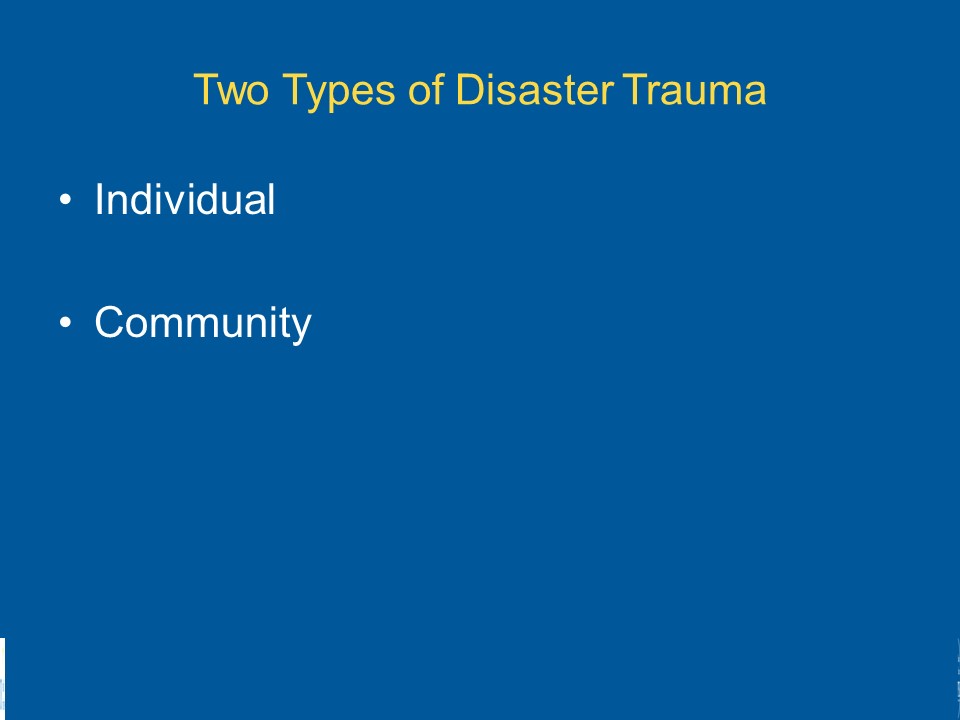 Two Types of Disaster Trauma

• Individual

• Community